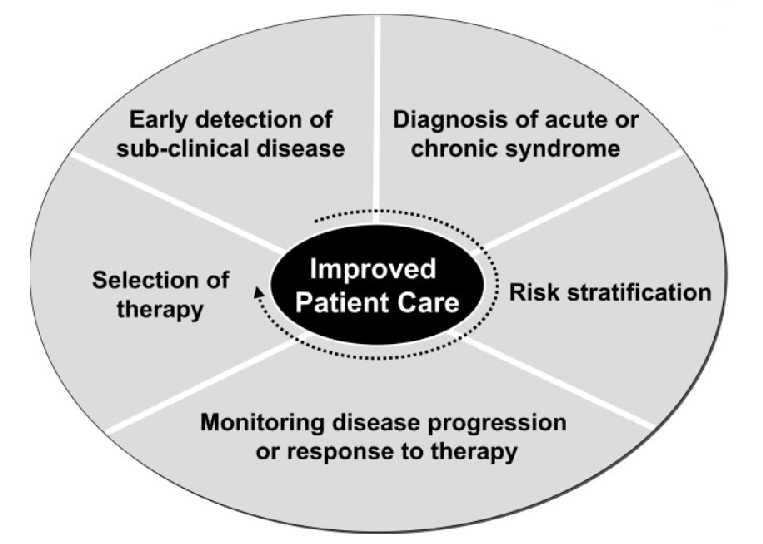 Early detection of sub-clinical disease

Diagnosis of acute or chronic syndrome

Selection of therapy

Improved Patient Care

Risk stratification

Monitoring disease progression or response to therapy